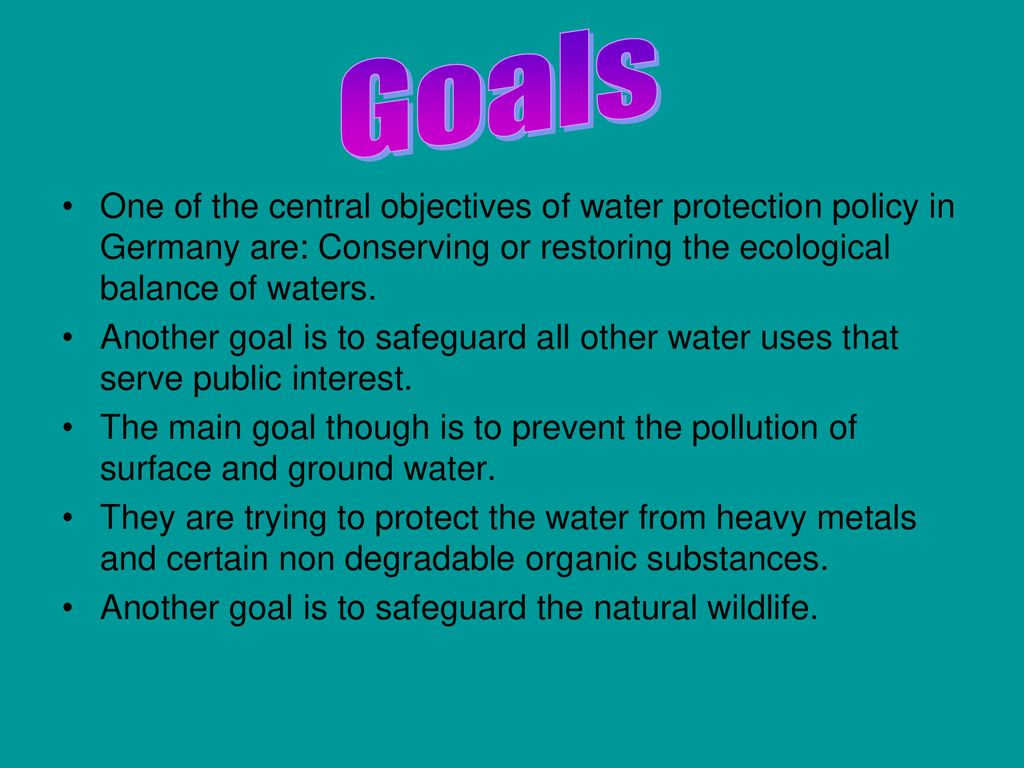 Goals

• One of the central objectives of water protection policy in Germany are: Conserving or restoring the ecological balance of waters.
• Another goal is to safeguard all other water uses that serve public interest.
• The main goal though is to prevent the pollution of surface and ground water.
• They are trying to protect the water from heavy metals and certain non degradable organic substances.
• Another goal is to safeguard the natural wildlife.